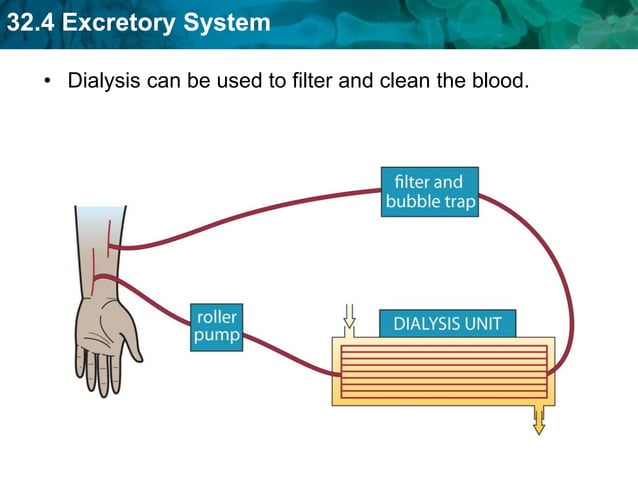 32.4 Excretory System

• Dialysis can be used to filter and clean the blood.

filter and bubble trap

roller pump

DIALYSIS UNIT